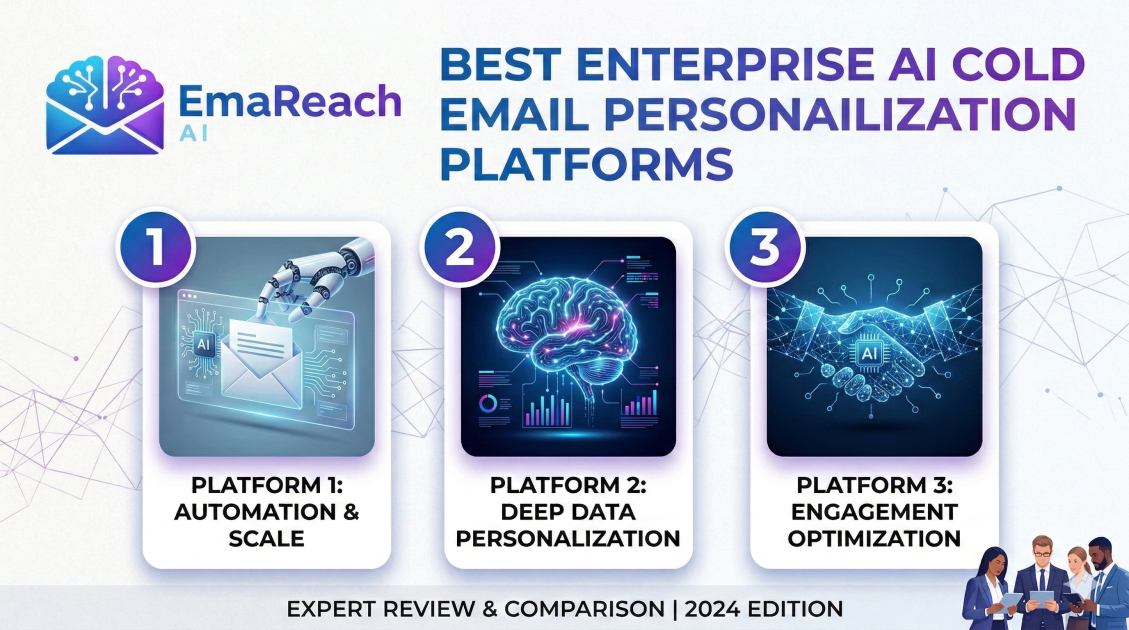 EmaReach AI

BEST ENTERPRISE AI COLD EMAIL PERSONAILIZATION PLATFORMS

1

AI

PLATFORM 1: AUTOMATION & SCALE

2

PLATFORM 2: DEEP DATA PERSONALIZATION

3

AI

PLATFORM 3: ENGAGEMENT OPTIMIZATION

EXPERT REVIEW & COMPARISON | 2024 EDITION